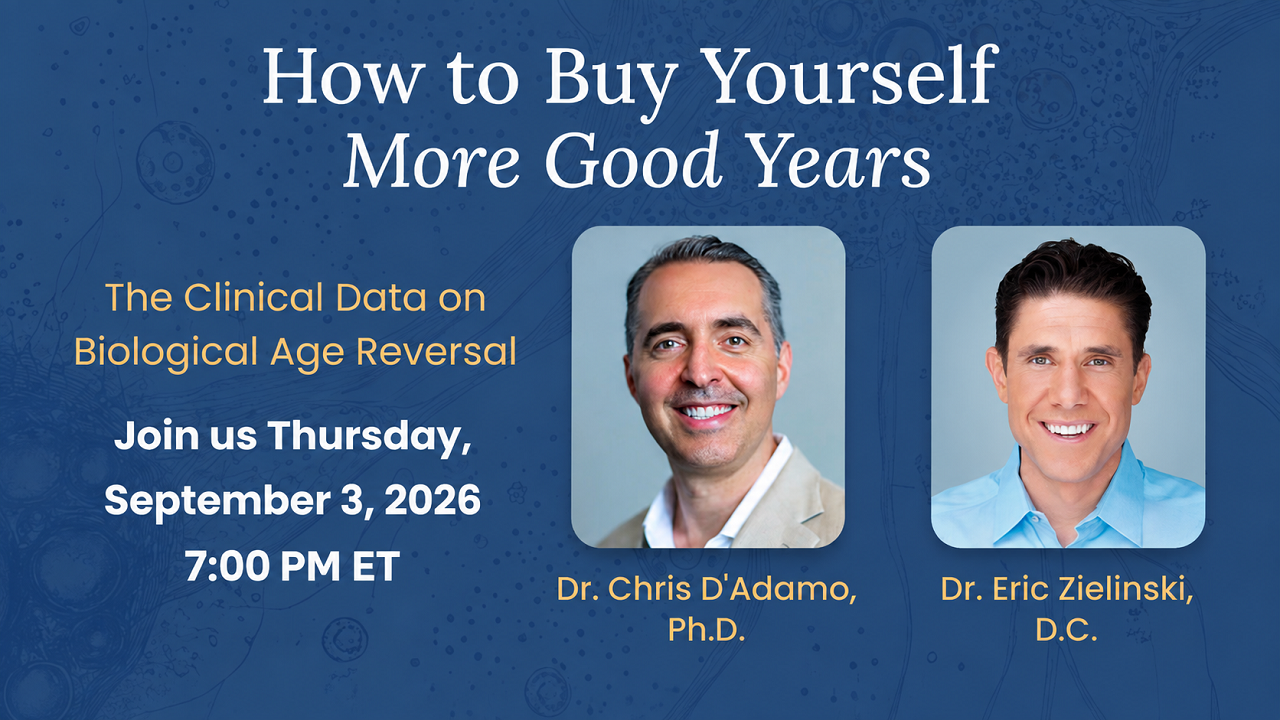 How to Buy Yourself
More Good Years

The Clinical Data on Biological Age Reversal

Join us Thursday, September 3, 2026
7:00 PM ET

Dr. Chris D'Adamo, Ph.D.

Dr. Eric Zielinski, D.C.